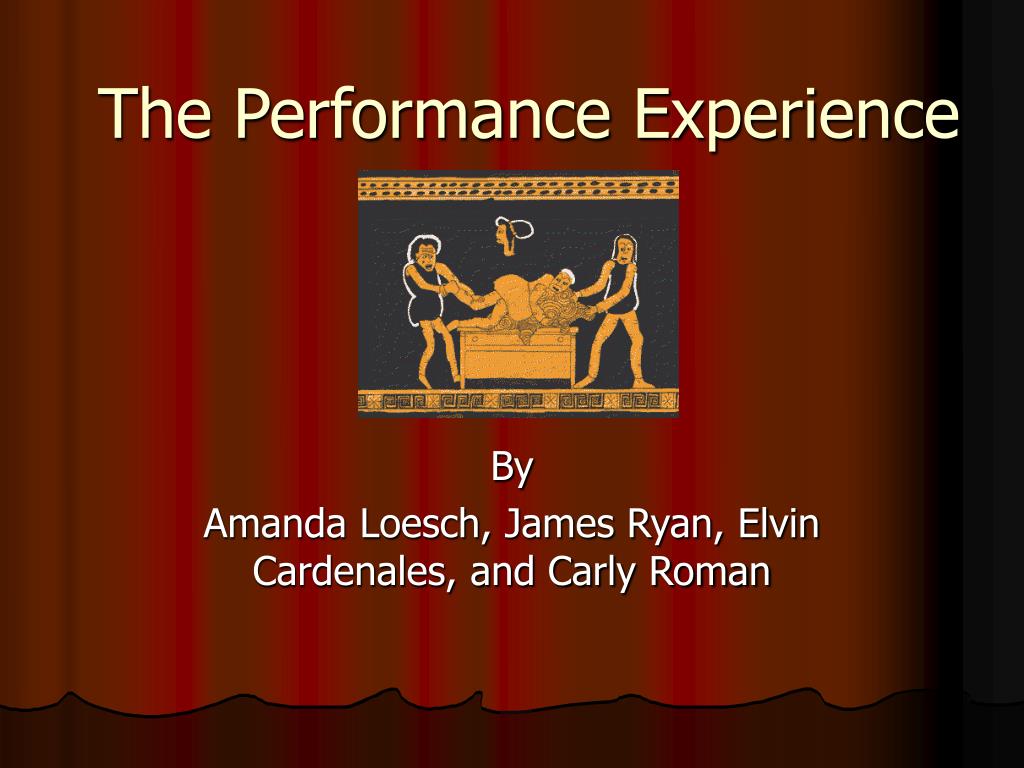 The Performance Experience

By
Amanda Loesch, James Ryan, Elvin Cardenales, and Carly Roman